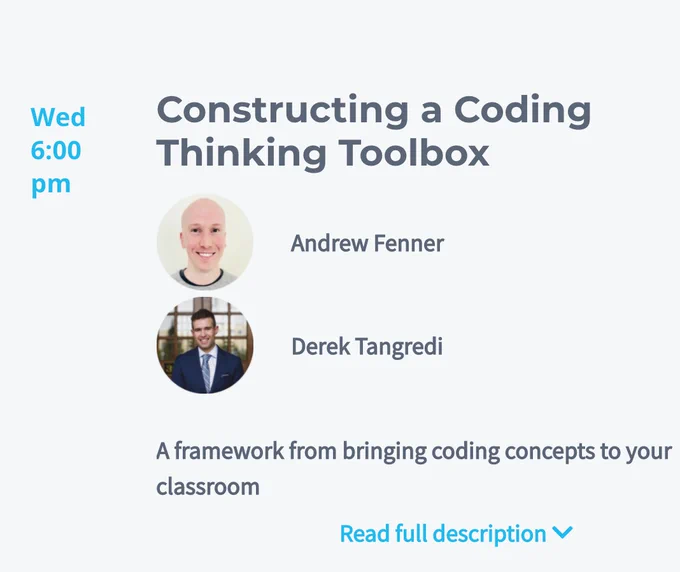 Wed
6:00
pm

Constructing a Coding Thinking Toolbox

Andrew Fenner

Derek Tangredi

A framework from bringing coding concepts to your classroom

Read full description